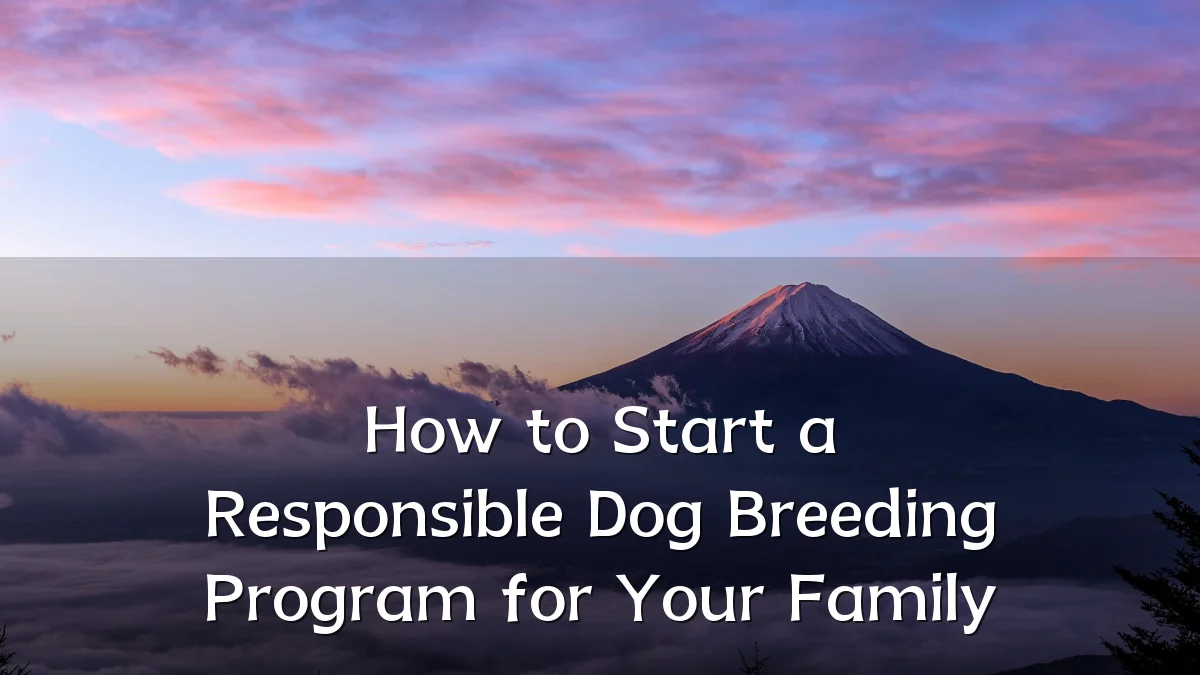 How to Start a Responsible Dog Breeding Program for Your Family